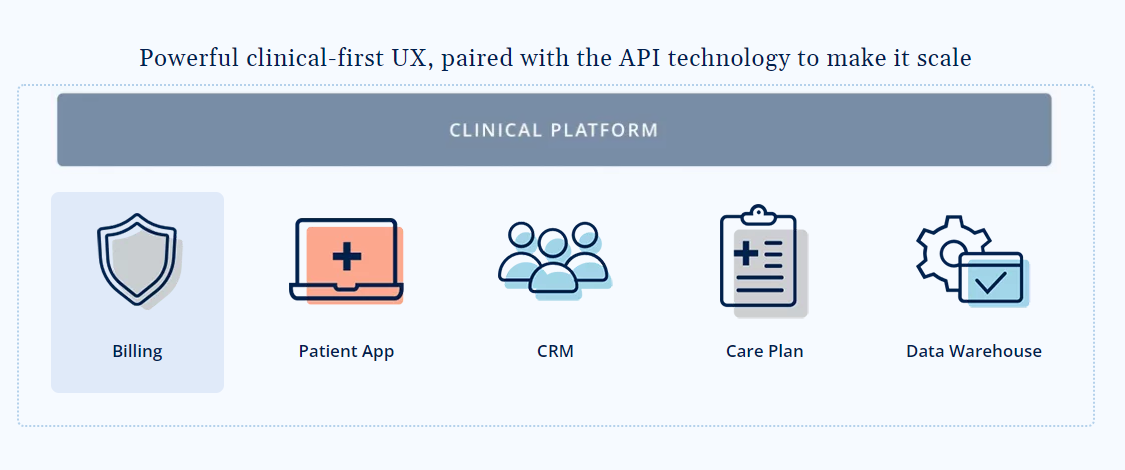 Powerful clinical-first UX, paired with the API technology to make it scale

CLINICAL PLATFORM

Billing

Patient App

CRM

Care Plan

Data Warehouse